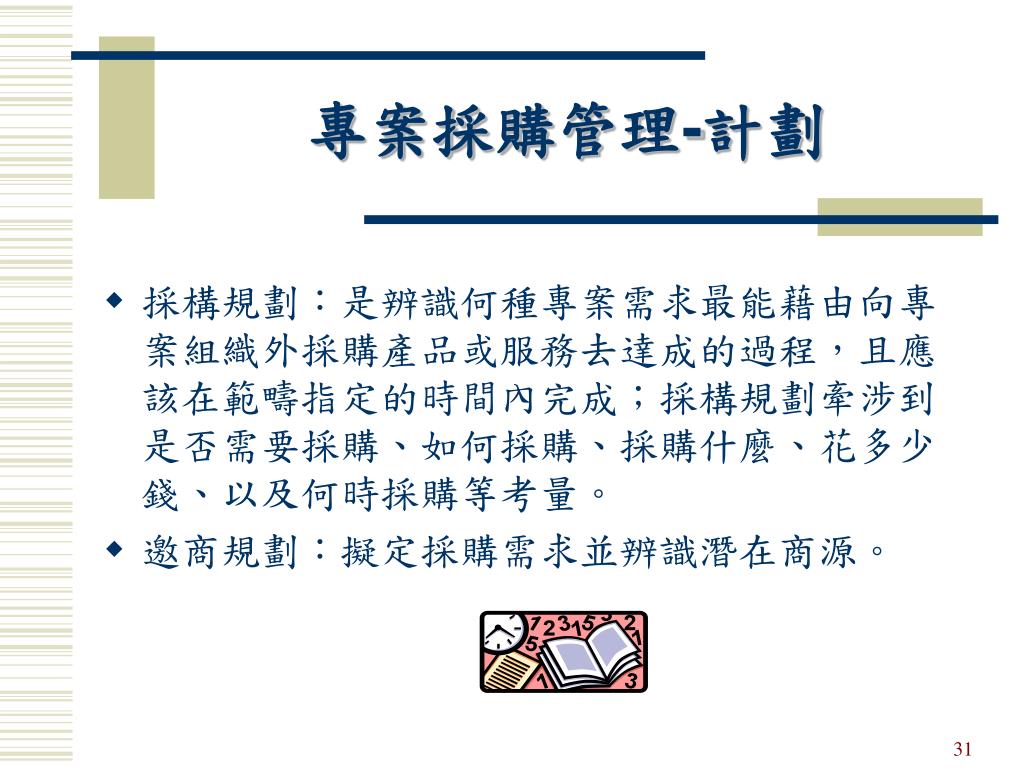 專案採購管理-計劃

◆ 採構規劃：是辨識何種專案需求最能藉由向專案組織外採購產品或服務去達成的過程，且應該在範疇指定的時間內完成；採構規劃牽涉到是否需要採購、如何採購、採購什麼、花多少錢、以及何時採購等考量。

◆ 邀商規劃：擬定採購需求並辨識潛在商源。

31